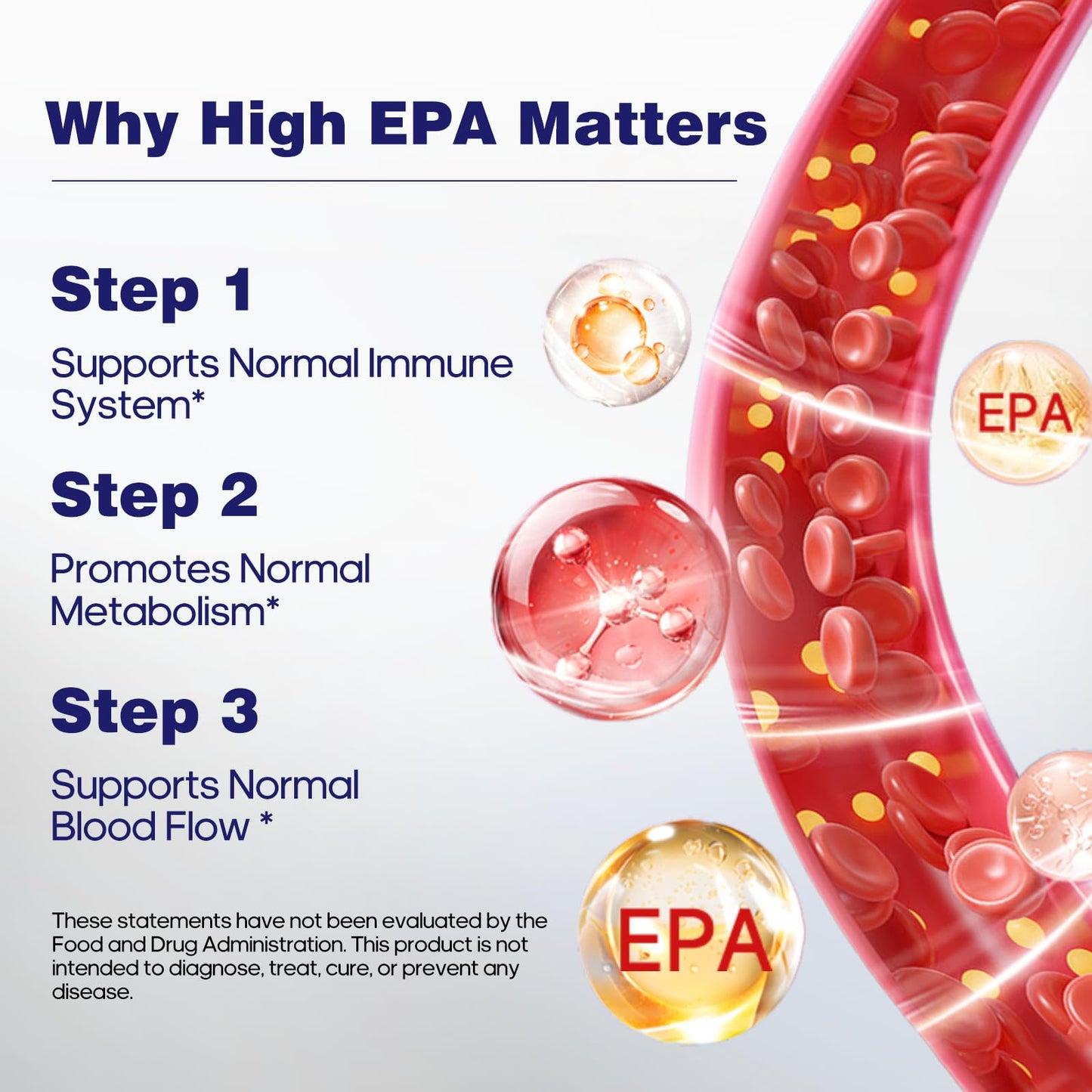 Why High EPA Matters

Step 1

Supports Normal Immune System*

Step 2

Promotes Normal Metabolism*

Step 3

Supports Normal Blood Flow *

These statements have not been evaluated by the Food and Drug Administration. This product is not intended to diagnose, treat, cure, or prevent any disease.

EPA

EPA